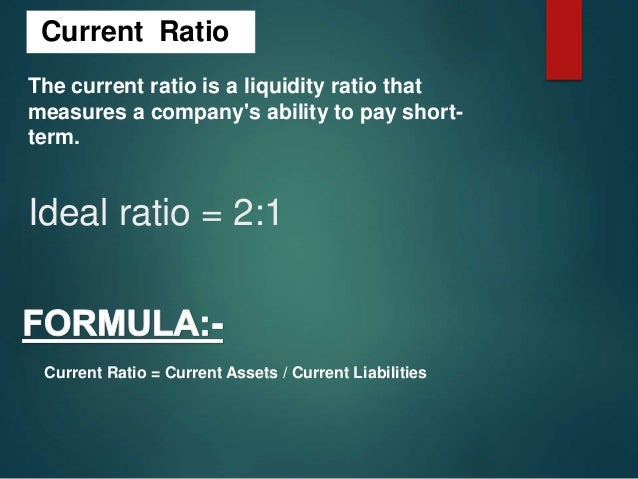 Current Ratio

The current ratio is a liquidity ratio that measures a company's ability to pay short-term.

Ideal ratio = 2:1

FORMULA:-

Current Ratio = Current Assets / Current Liabilities